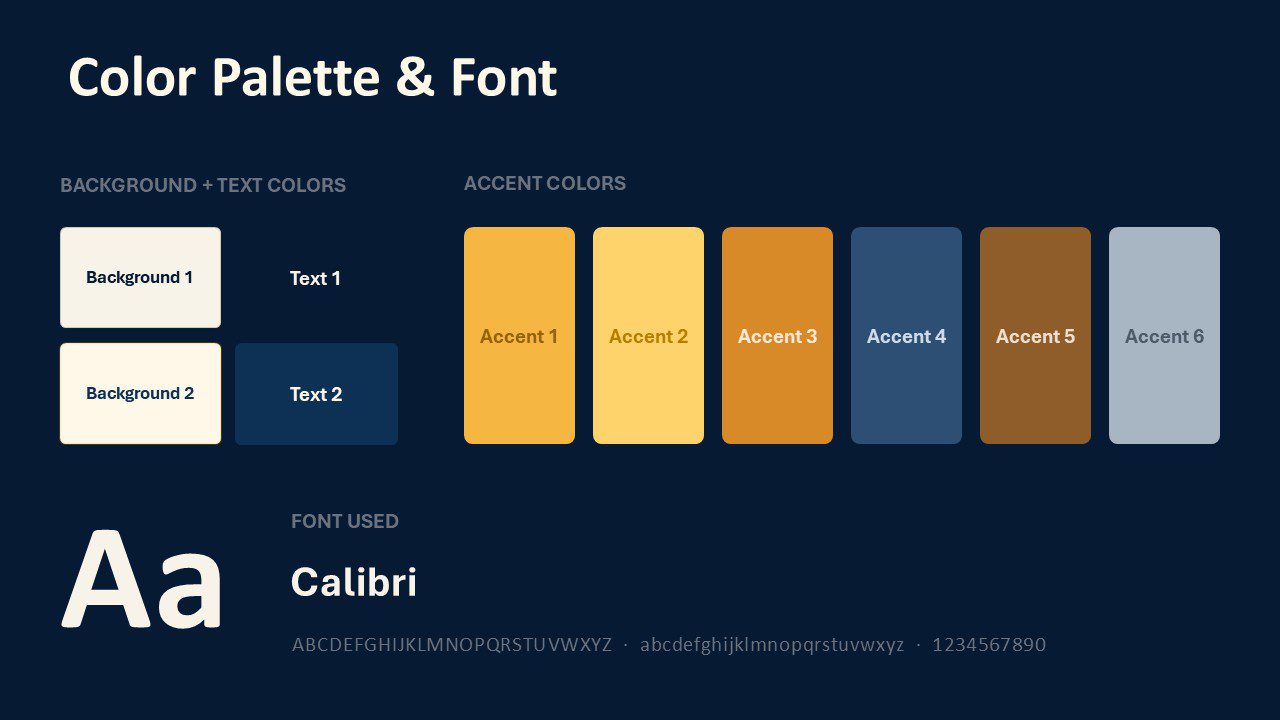 Color Palette & Font

BACKGROUND + TEXT COLORS

Background 1

Text 1

Background 2

Text 2

ACCENT COLORS

Accent 1

Accent 2

Accent 3

Accent 4

Accent 5

Accent 6

Aa

FONT USED

Calibri

ABCDEFGHIJKLMNOPQRSTUVWXYZ · abcdefghijklmnopqrstuvwxyz · 1234567890